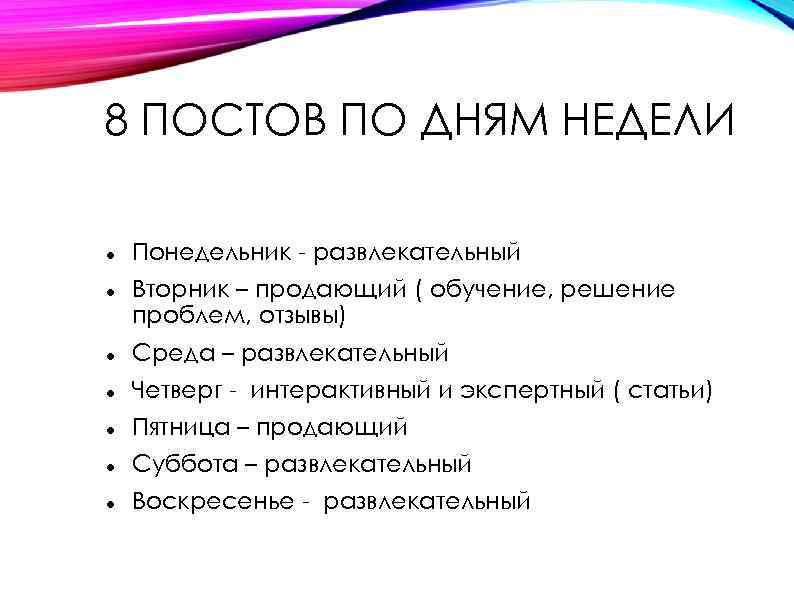 8 ПОСТОВ ПО ДНЯМ НЕДЕЛИ

- Понедельник - развлекательный
- Вторник – продающий ( обучение, решение проблем, отзывы)
- Среда – развлекательный
- Четверг - интерактивный и экспертный ( статьи)
- Пятница – продающий
- Суббота – развлекательный
- Воскресенье - развлекательный